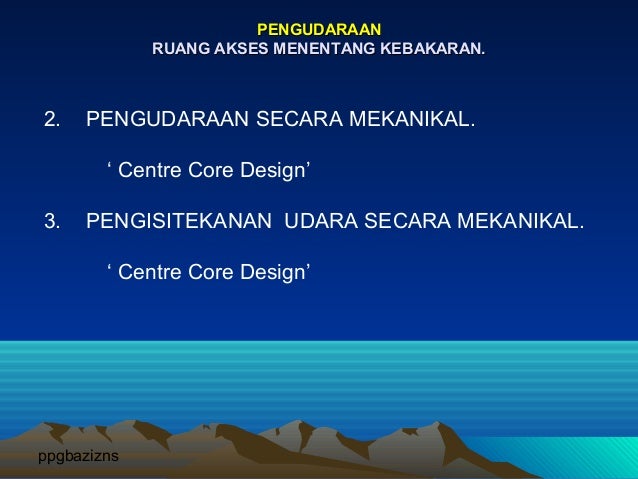 PENGUDARAAN
RUANG AKSES MENENTANG KEBAKARAN.

2. PENGUDARAAN SECARA MEKANIKAL.

‘ Centre Core Design’

3. PENGISITEKANAN UDARA SECARA MEKANIKAL.

‘ Centre Core Design’

ppgbazizns